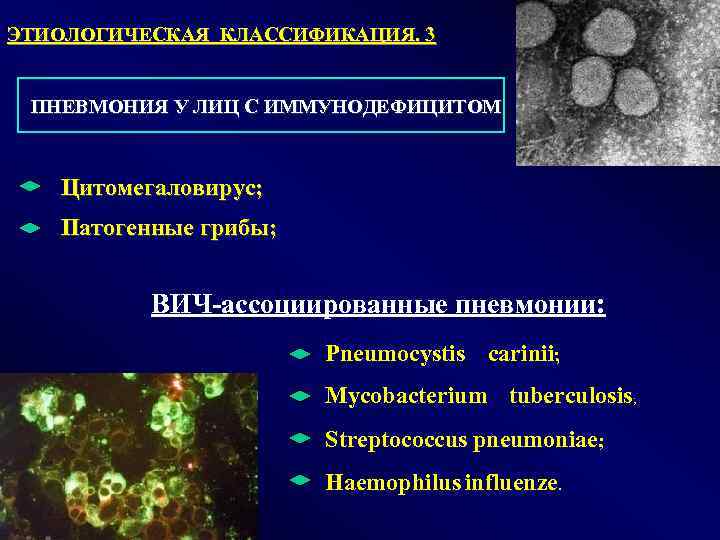 ЭТИОЛОГИЧЕСКАЯ КЛАССИФИКАЦИЯ. 3

ПНЕВМОНИЯ У ЛИЦ С ИММУНОДЕФИЦИТОМ

Цитомегаловирус;

Патогенные грибы;

ВИЧ-ассоциированные пневмонии:

Pneumocystis carinii;

Mycobacterium tuberculosis,

Streptococcus pneumoniae;

Haemophilus influenze.